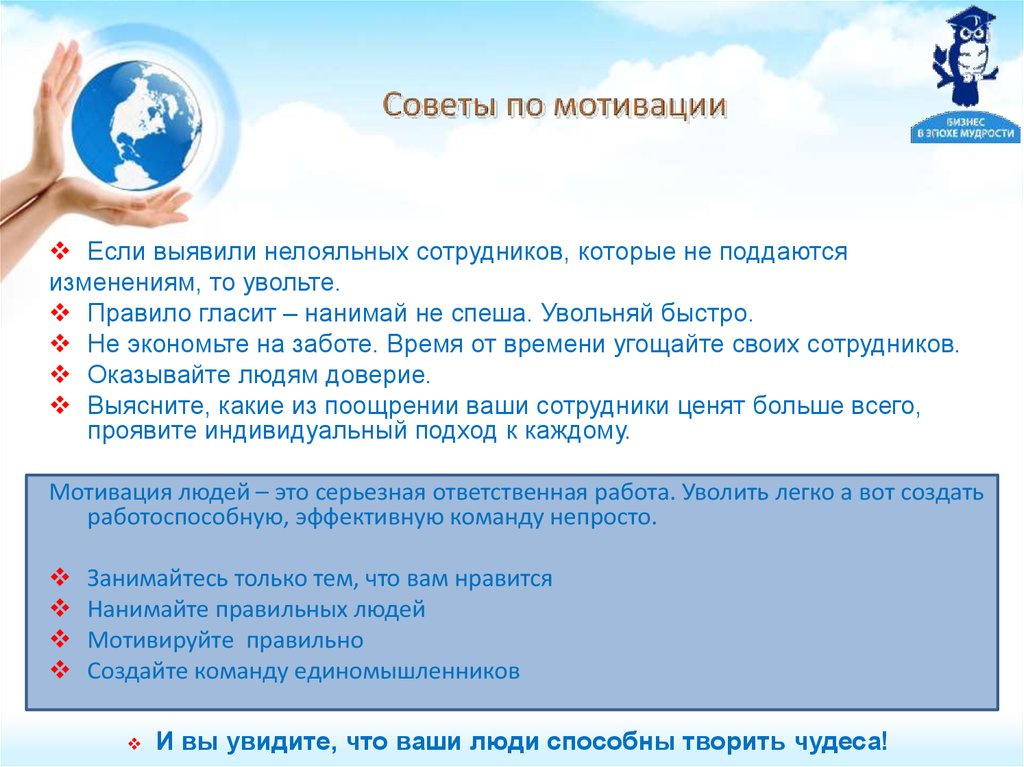 Советы по мотивации

БИЗНЕС В ЭПОХЕ МУДРОСТИ

❖ Если выявили нелояльных сотрудников, которые не поддаются изменениям, то увольте.
❖ Правило гласит – нанимай не спеша. Увольняй быстро.
❖ Не экономьте на заботе. Время от времени угощайте своих сотрудников.
❖ Оказывайте людям доверие.
❖ Выясните, какие из поощрении ваши сотрудники ценят больше всего, проявите индивидуальный подход к каждому.

Мотивация людей – это серьезная ответственная работа. Уволить легко а вот создать работоспособную, эффективную команду непросто.

❖ Занимайтесь только тем, что вам нравится
❖ Нанимайте правильных людей
❖ Мотивируйте правильно
❖ Создайте команду единомышленников

❖ И вы увидите, что ваши люди способны творить чудеса!